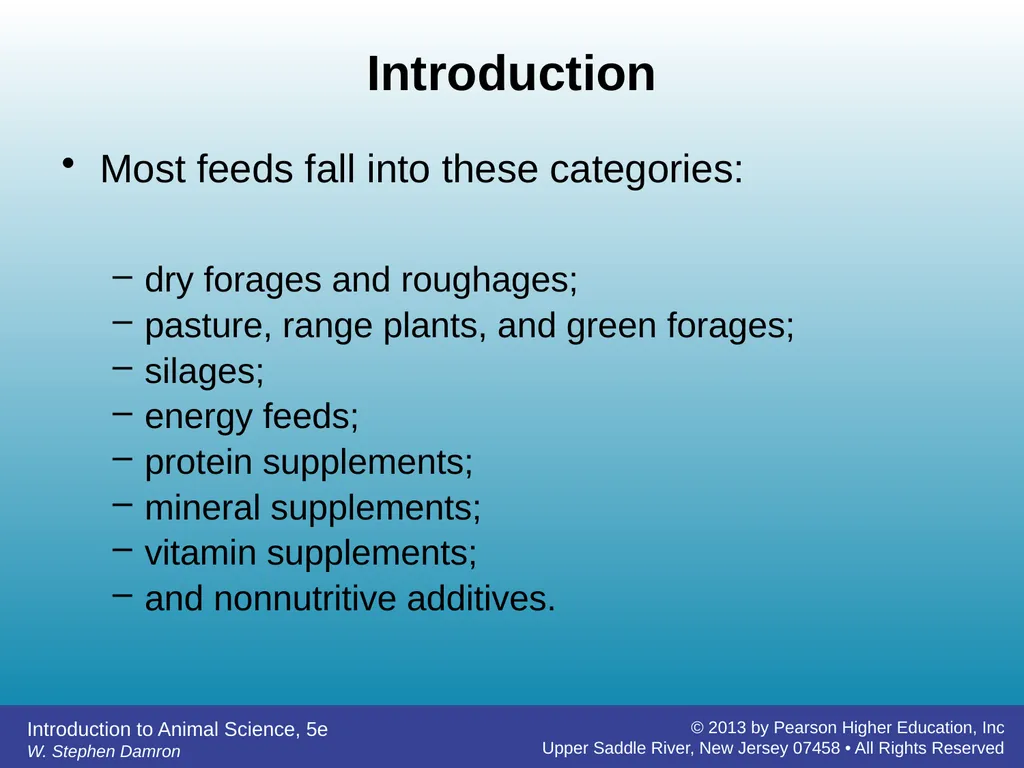 Introduction

• Most feeds fall into these categories:

– dry forages and roughages;
– pasture, range plants, and green forages;
– silages;
– energy feeds;
– protein supplements;
– mineral supplements;
– vitamin supplements;
– and nonnutritive additives.

Introduction to Animal Science, 5e
W. Stephen Damron

© 2013 by Pearson Higher Education, Inc
Upper Saddle River, New Jersey 07458 • All Rights Reserved